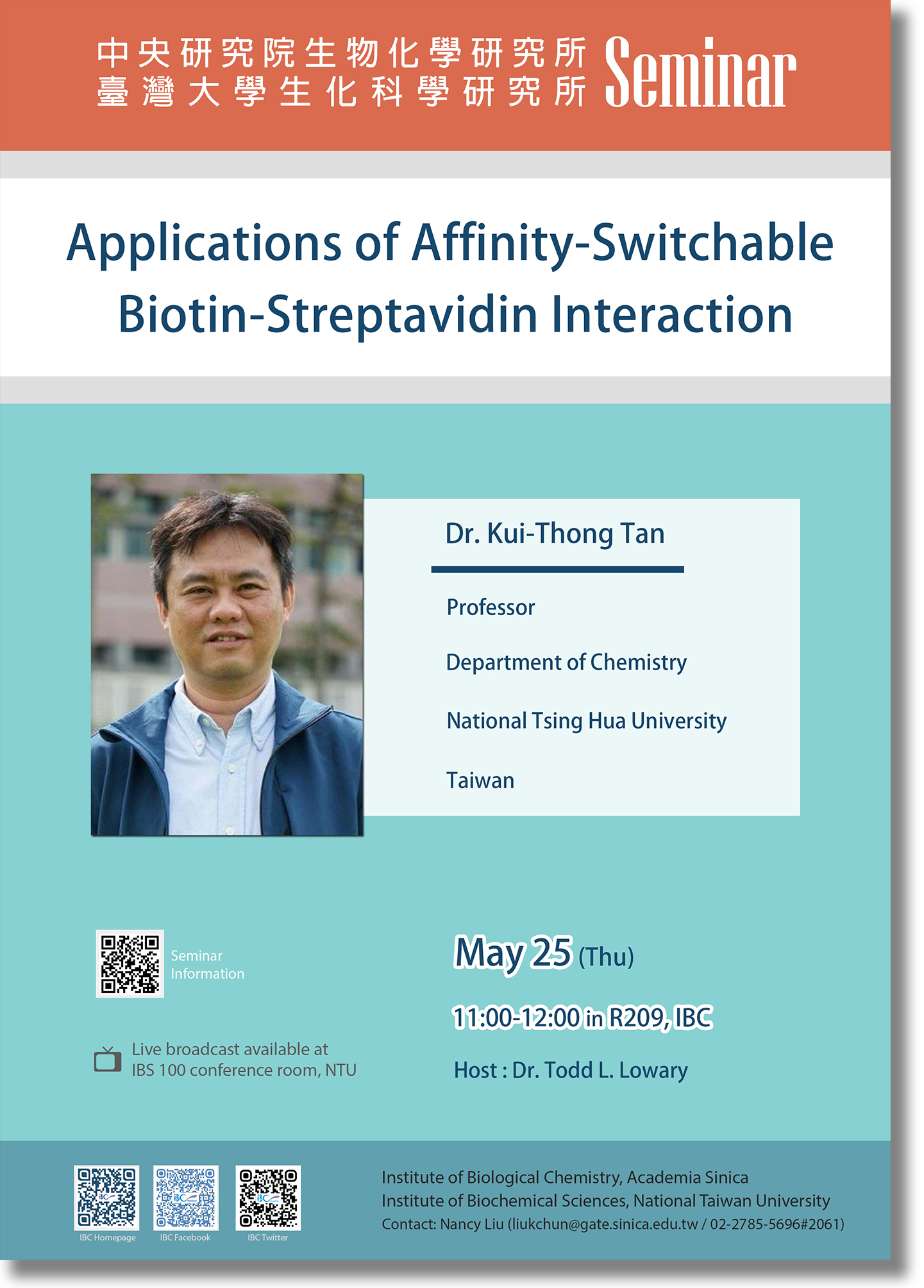 中央研究院生物化學研究所
臺灣大學生化科學研究所 Seminar

Applications of Affinity-Switchable Biotin-Streptavidin Interaction

Dr. Kui-Thong Tan

Professor

Department of Chemistry

National Tsing Hua University

Taiwan

Seminar Information

Live broadcast available at IBS 100 conference room, NTU

May 25 (Thu)

11:00-12:00 in R209, IBC

Host : Dr. Todd L. Lowary

IBC Homepage

IBC Facebook

IBC Twitter

Institute of Biological Chemistry, Academia Sinica
Institute of Biochemical Sciences, National Taiwan University
Contact: Nancy Liu (liukchun@gate.sinica.edu.tw / 02-2785-5696#2061)